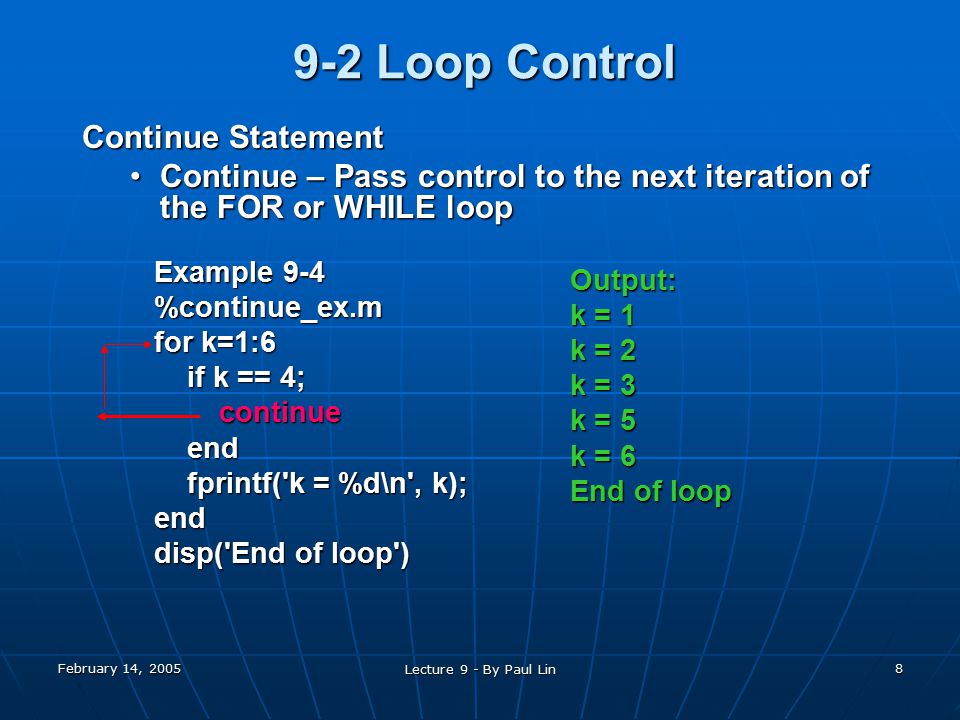 9-2 Loop Control

Continue Statement

• Continue – Pass control to the next iteration of the FOR or WHILE loop

Example 9-4
%continue_ex.m
for k=1:6
if k == 4;
continue
end
fprintf('k = %d\n', k);
end
disp('End of loop')

Output:
k = 1
k = 2
k = 3
k = 5
k = 6
End of loop

February 14, 2005

Lecture 9 - By Paul Lin

8